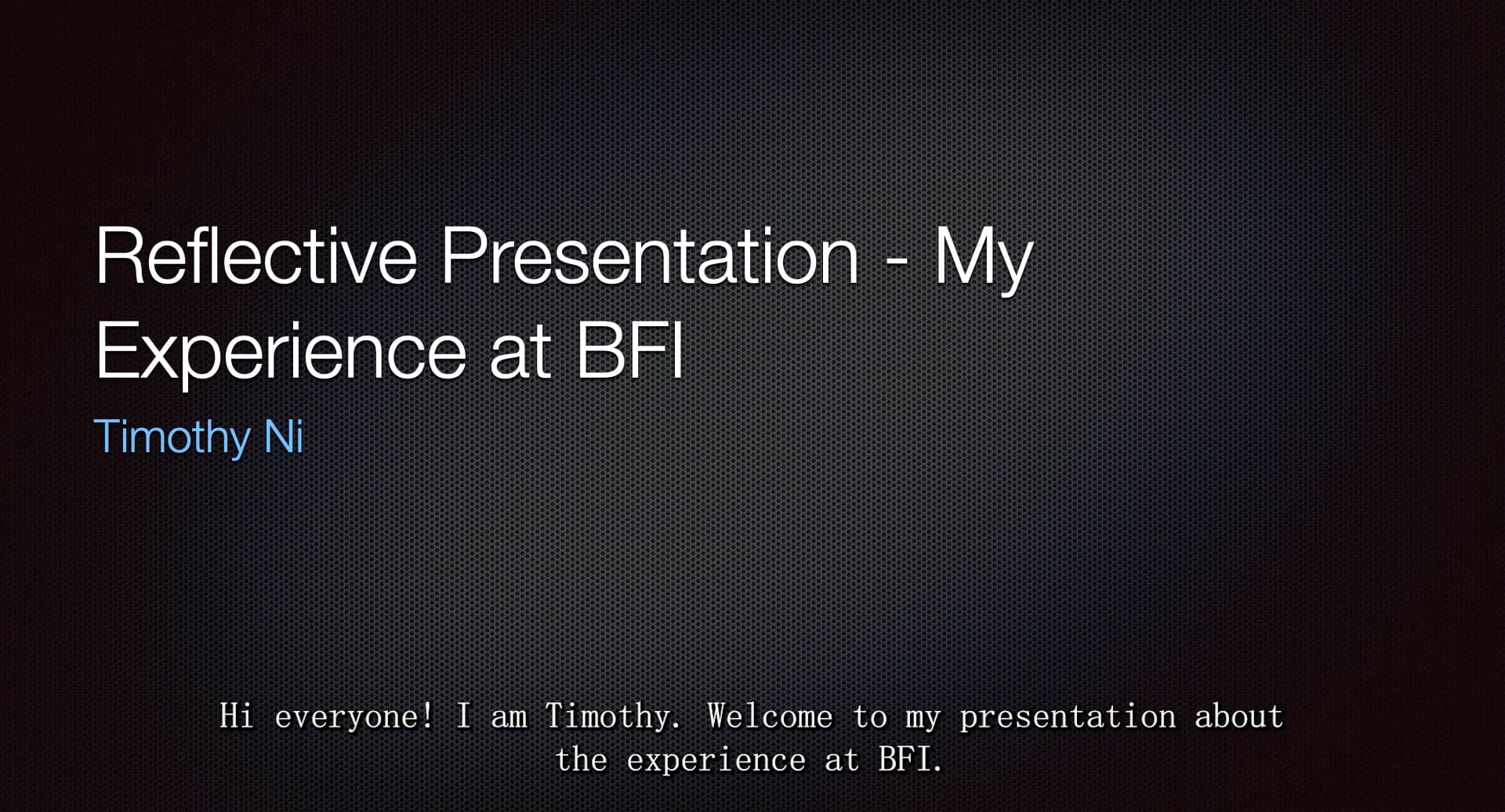 Reflective Presentation - My Experience at BFI

Timothy Ni

Hi everyone! I am Timothy. Welcome to my presentation about the experience at BFI.